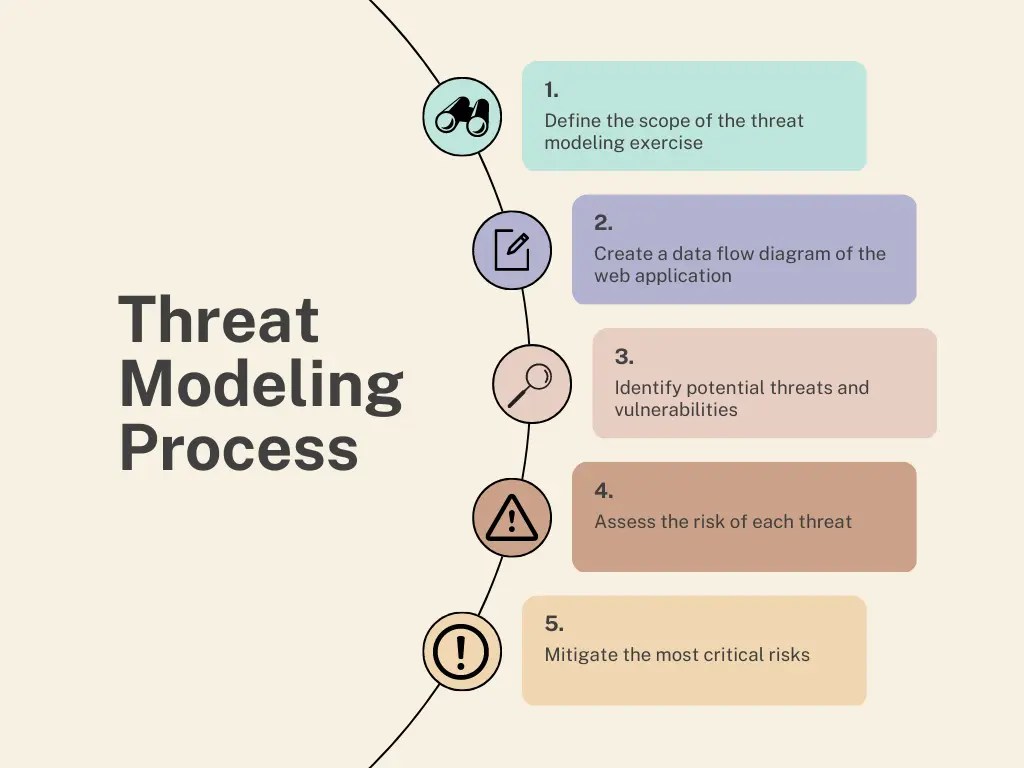 Threat Modeling Process

1.
Define the scope of the threat modeling exercise

2.
Create a data flow diagram of the web application

3.
Identify potential threats and vulnerabilities

4.
Assess the risk of each threat

5.
Mitigate the most critical risks